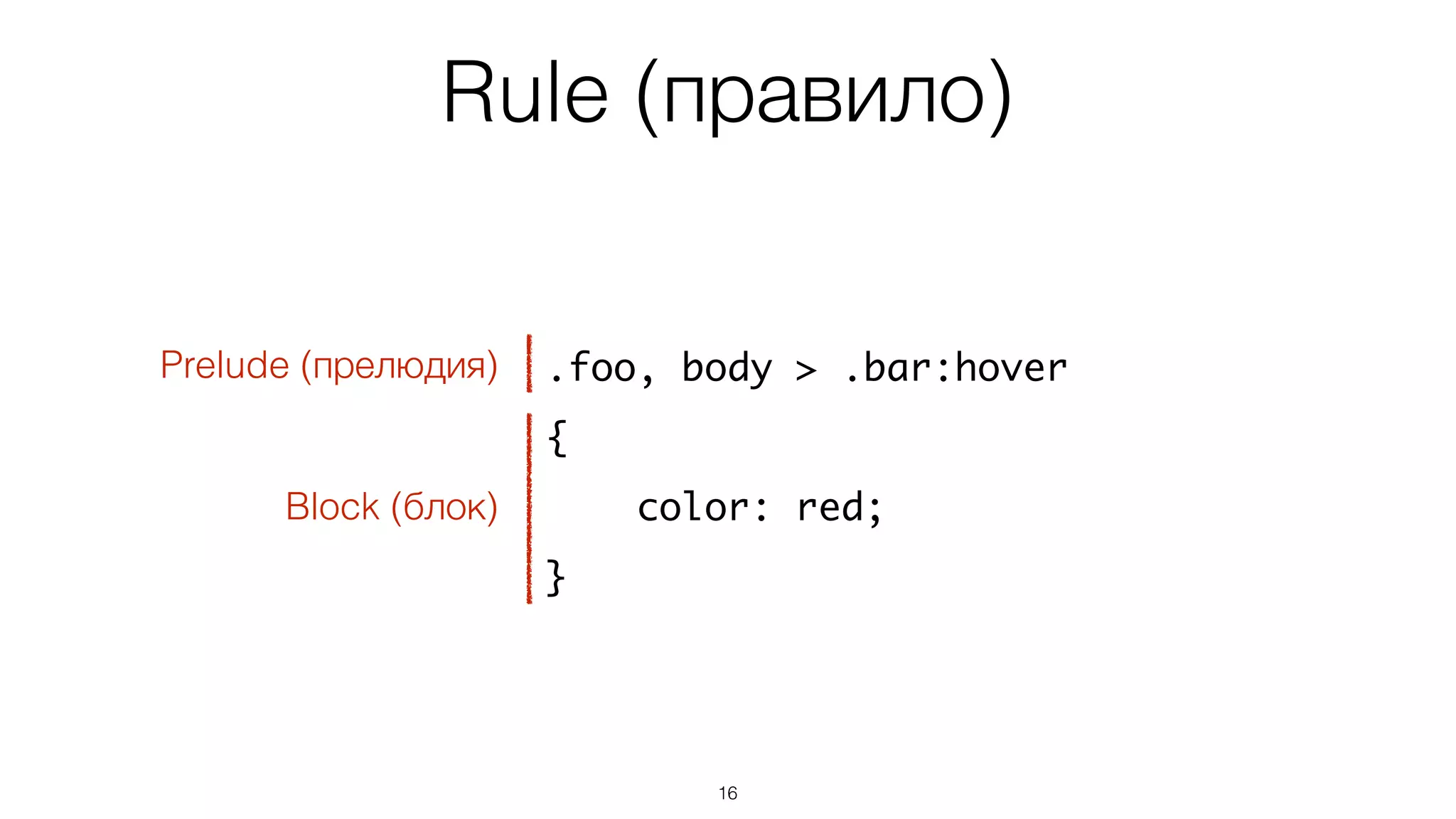 Rule (правило)

Prelude (прелюдия)

.foo, body > .bar:hover

Block (блок)

{
    color: red;
}

16